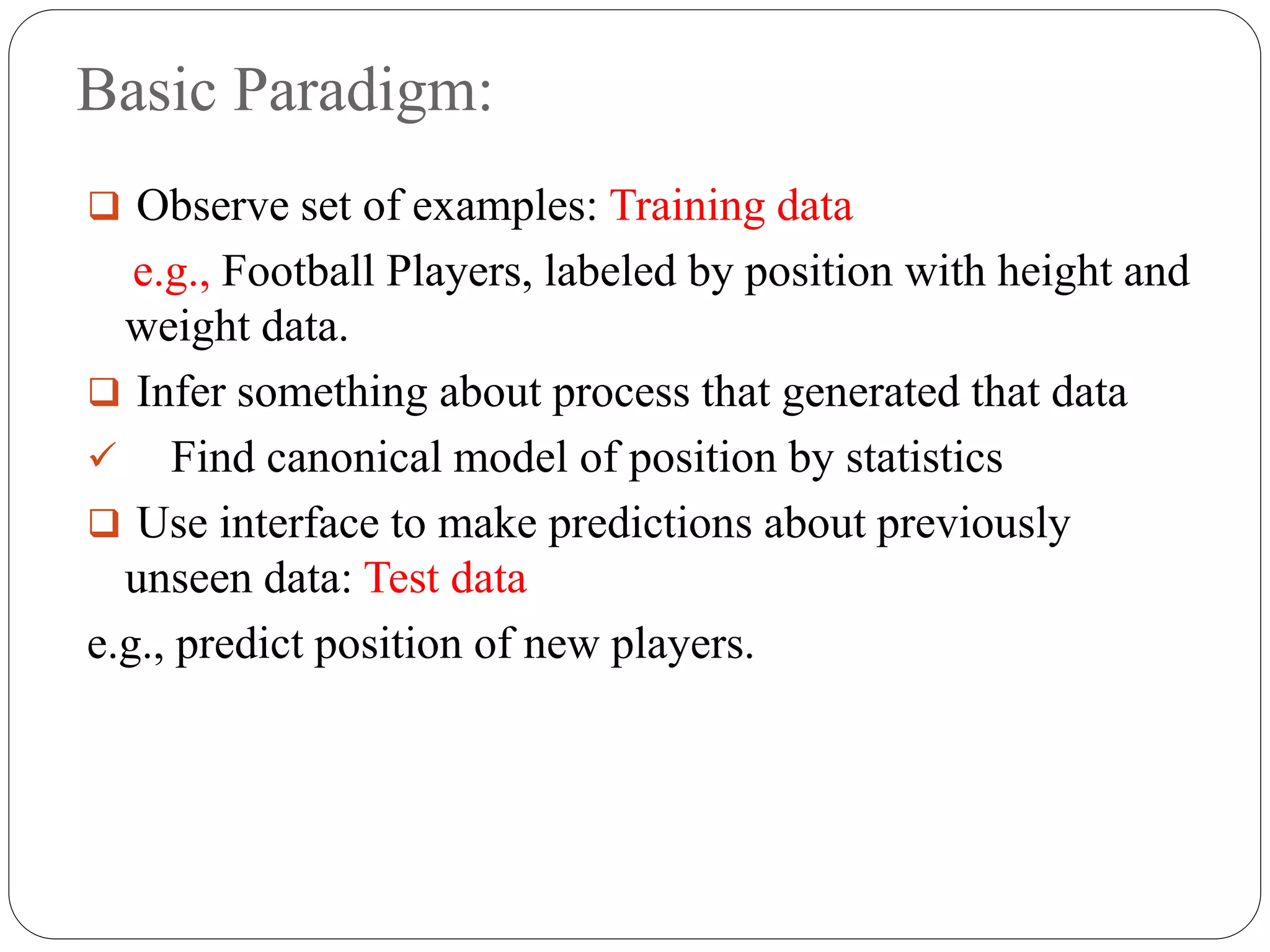 Basic Paradigm:

❑ Observe set of examples: Training data

e.g., Football Players, labeled by position with height and weight data.

❑ Infer something about process that generated that data

✓ Find canonical model of position by statistics

❑ Use interface to make predictions about previously unseen data: Test data

e.g., predict position of new players.